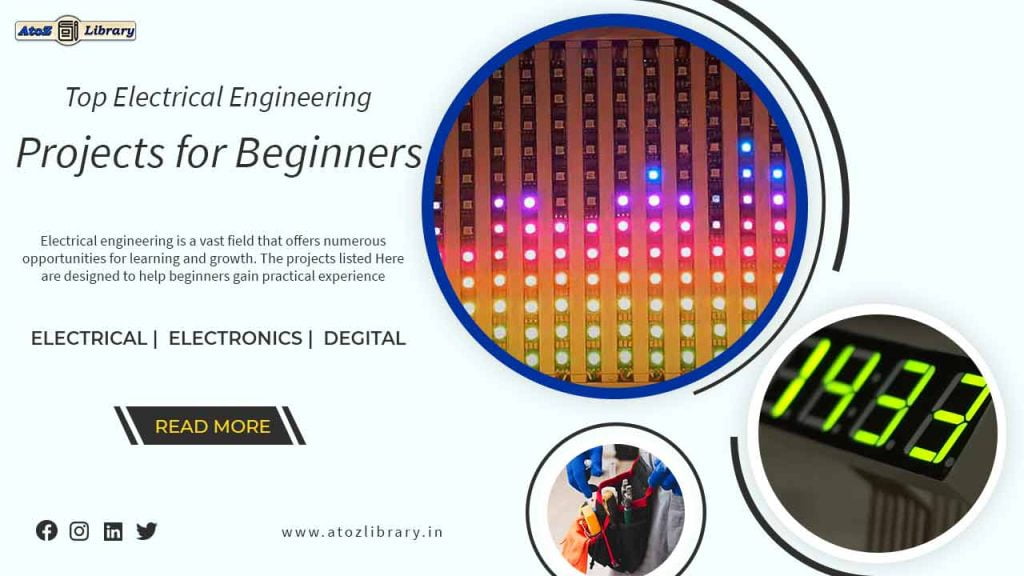 AtoZ Library

Top Electrical Engineering

Projects for Beginners

Electrical engineering is a vast field that offers numerous opportunities for learning and growth. The projects listed Here are designed to help beginners gain practical experience

ELECTRICAL | ELECTRONICS | DEGITAL

READ MORE

www.atozlibrary.in

14:37